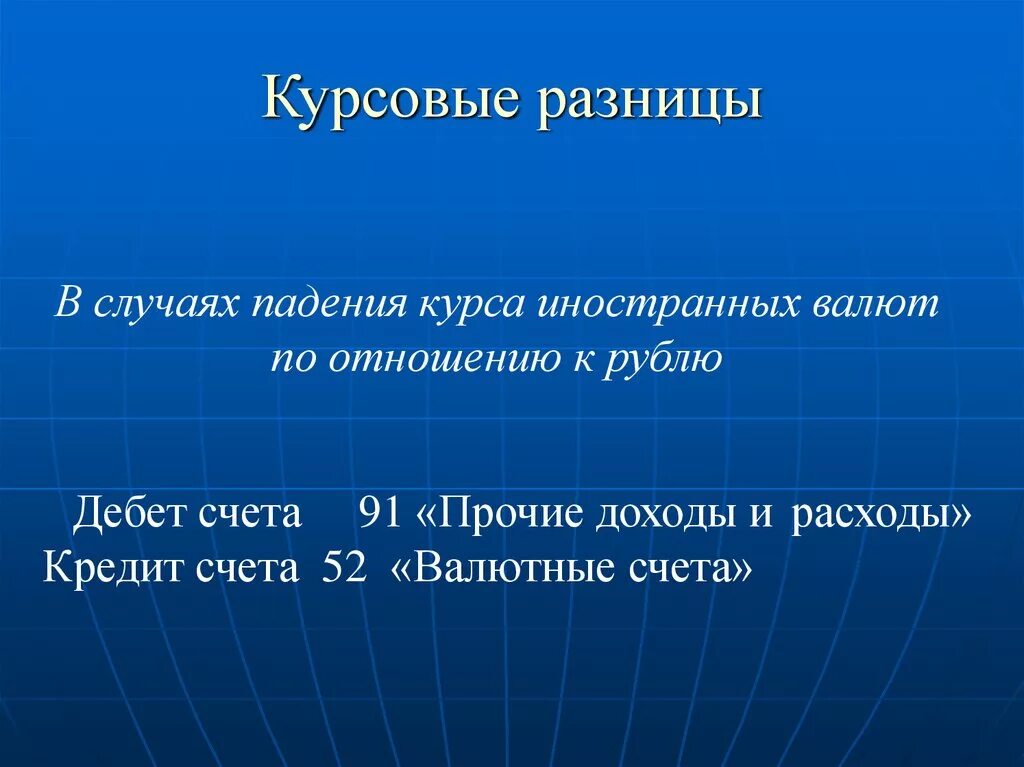 Курсовые разницы

В случаях падения курса иностранных валют по отношению к рублю

Дебет счета 91 «Прочие доходы и расходы»
Кредит счета 52 «Валютные счета»